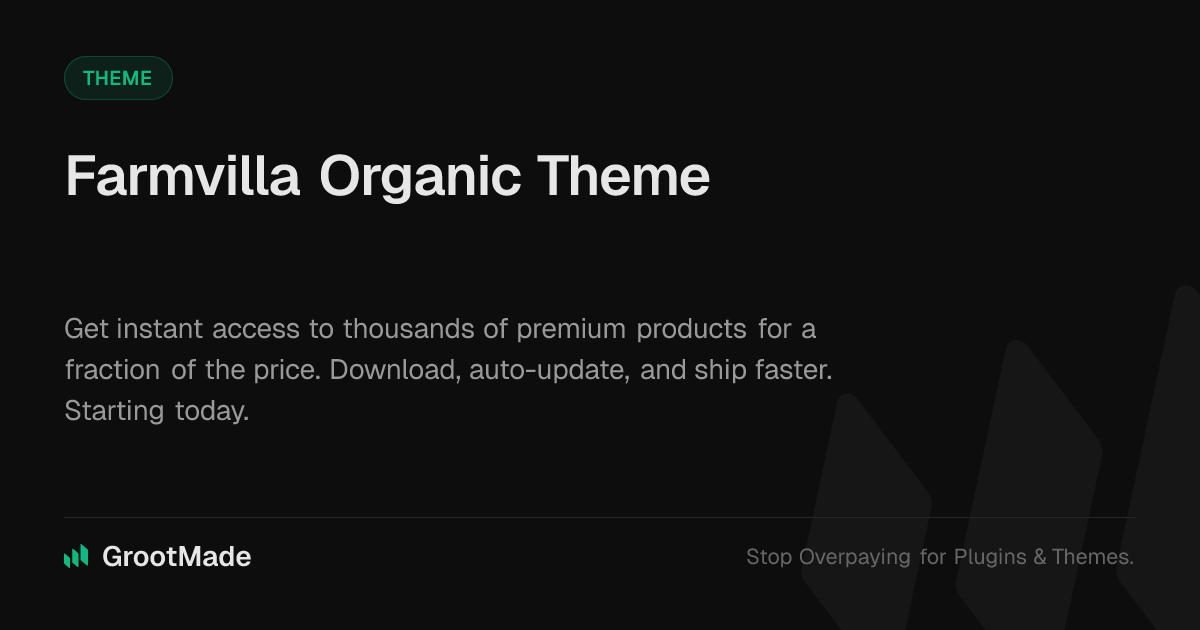 THEME

Farmvilla Organic Theme

Get instant access to thousands of premium products for a fraction of the price. Download, auto-update, and ship faster. Starting today.

GrootMade

Stop Overpaying for Plugins & Themes.